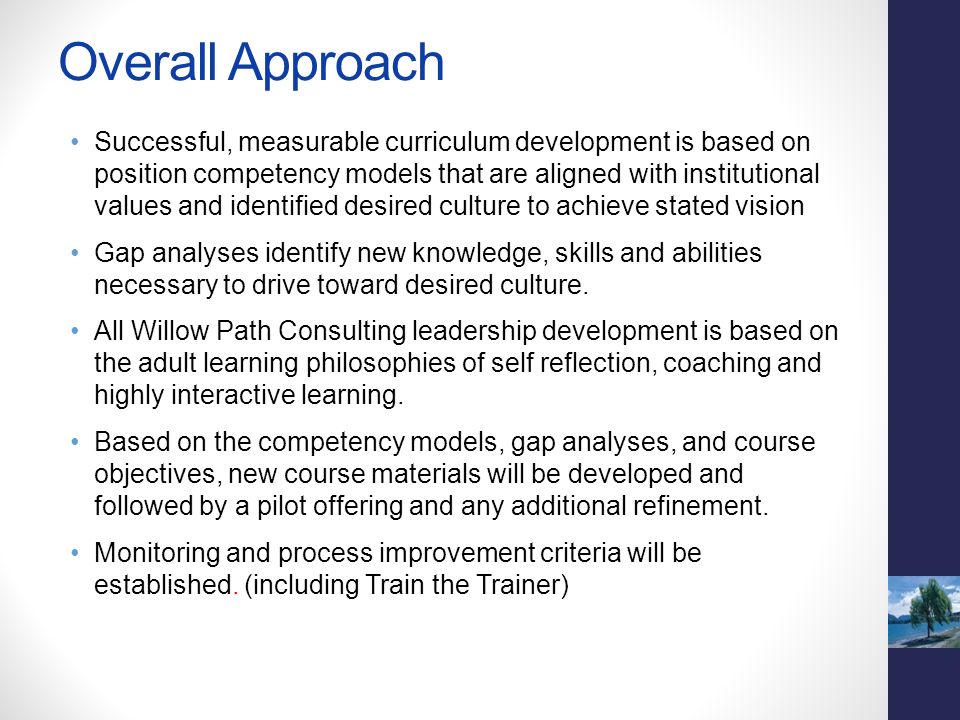 Overall Approach

• Successful, measurable curriculum development is based on position competency models that are aligned with institutional values and identified desired culture to achieve stated vision

• Gap analyses identify new knowledge, skills and abilities necessary to drive toward desired culture.

• All Willow Path Consulting leadership development is based on the adult learning philosophies of self reflection, coaching and highly interactive learning.

• Based on the competency models, gap analyses, and course objectives, new course materials will be developed and followed by a pilot offering and any additional refinement.

• Monitoring and process improvement criteria will be established. (including Train the Trainer)